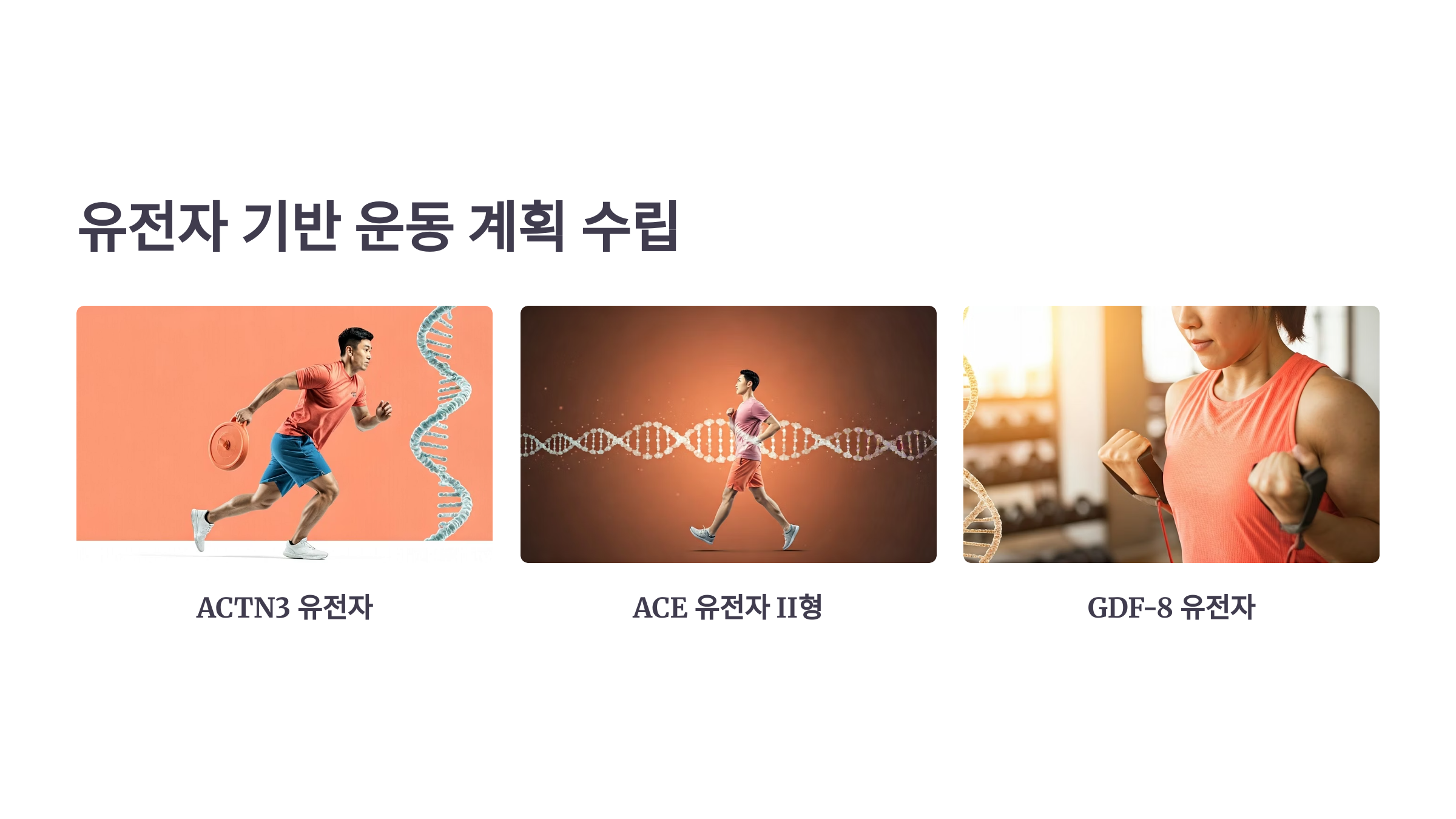 유전자 기반 운동 계획 수립

ACTN3 유전자

ACE 유전자 II형

GDF-8 유전자